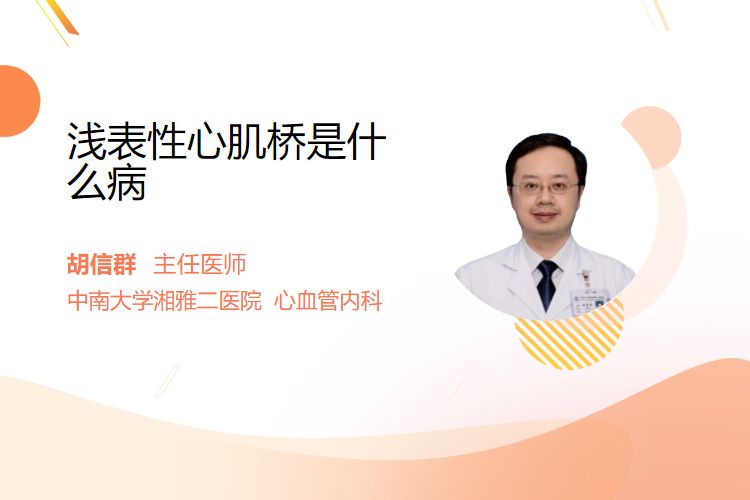 浅表性心肌桥是什么病

胡信群 主任医师
中南大学湘雅二医院 心血管内科